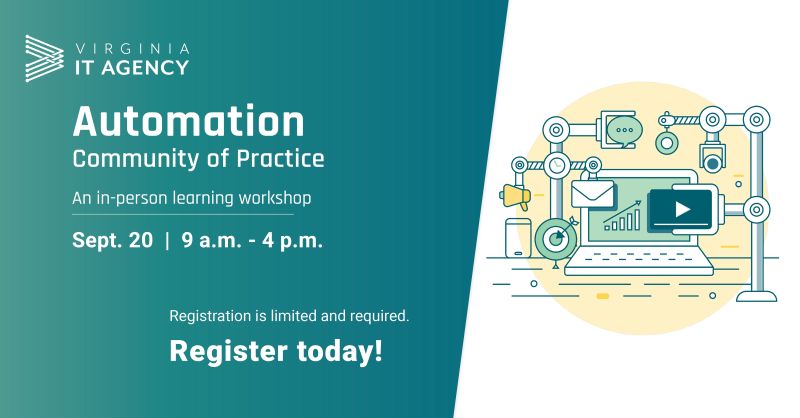 VIRGINIA
IT AGENCY

Automation
Community of Practice

An in-person learning workshop

Sept. 20 | 9 a.m. - 4 p.m.

Registration is limited and required.

Register today!